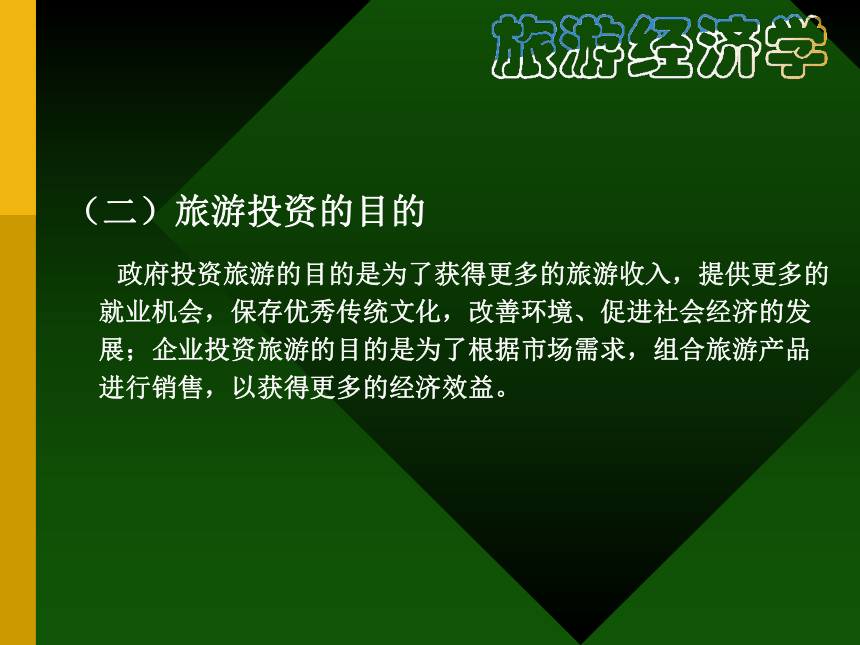 旅游经济学

（二）旅游投资的目的

政府投资旅游的目的是为了获得更多的旅游收入，提供更多的就业机会，保存优秀传统文化，改善环境、促进社会经济的发展；企业投资旅游的目的是为了根据市场需求，组合旅游产品进行销售，以获得更多的经济效益。